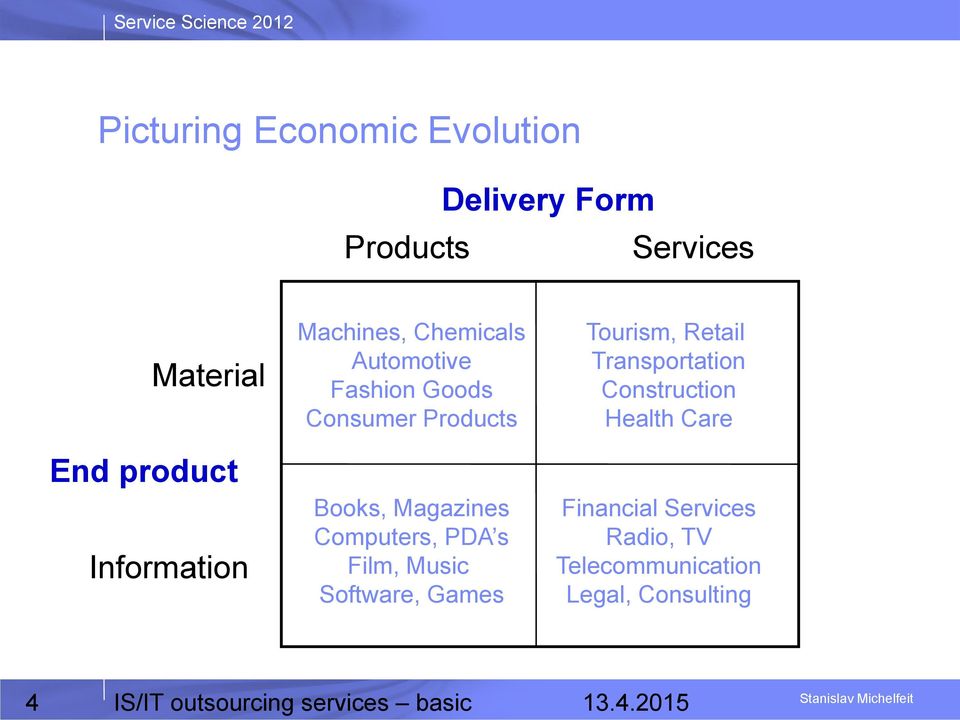 Service Science 2012

Picturing Economic Evolution

Delivery Form

End product

| | Products | Services |
|---|---|---|
| Material | Machines, Chemicals Automotive Fashion Goods Consumer Products | Tourism, Retail Transportation Construction Health Care |
| Information | Books, Magazines Computers, PDA's Film, Music Software, Games | Financial Services Radio, TV Telecommunication Legal, Consulting |

4 IS/IT outsourcing services – basic 13.4.2015 Stanislav Michelfeit